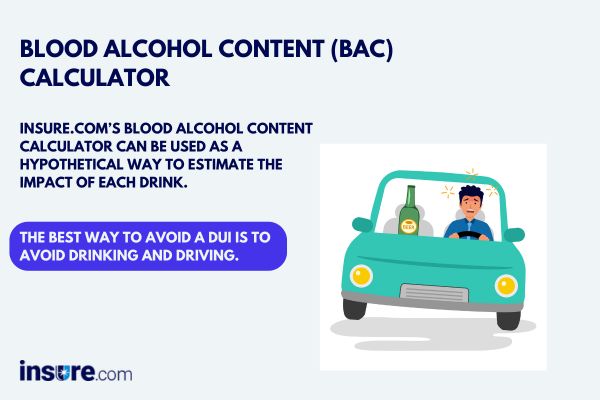 BLOOD ALCOHOL CONTENT (BAC) CALCULATOR

INSURE.COM'S BLOOD ALCOHOL CONTENT CALCULATOR CAN BE USED AS A HYPOTHETICAL WAY TO ESTIMATE THE IMPACT OF EACH DRINK.

THE BEST WAY TO AVOID A DUI IS TO AVOID DRINKING AND DRIVING.

BEER

insure.com